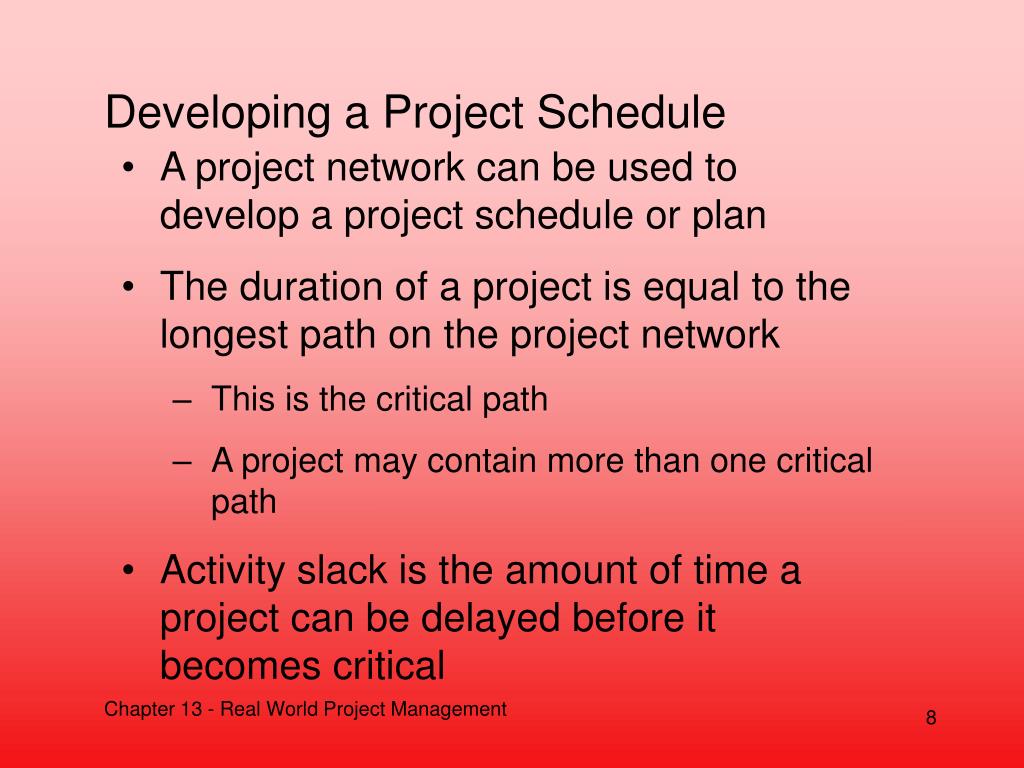 Developing a Project Schedule

• A project network can be used to develop a project schedule or plan

• The duration of a project is equal to the longest path on the project network

– This is the critical path

– A project may contain more than one critical path

• Activity slack is the amount of time a project can be delayed before it becomes critical

Chapter 13 - Real World Project Management

8